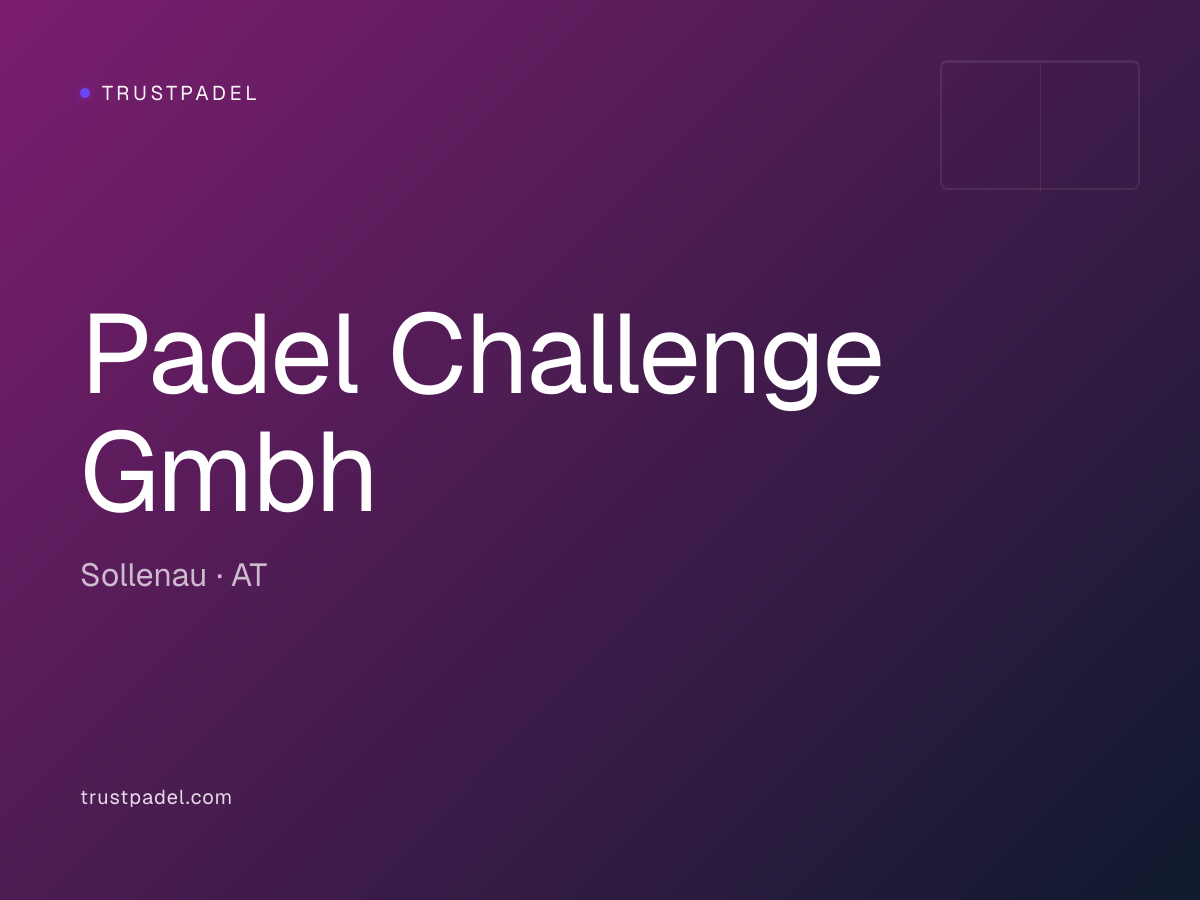 TRUSTPADEL

Padel Challenge Gmbh

Sollenau · AT

trustpadel.com